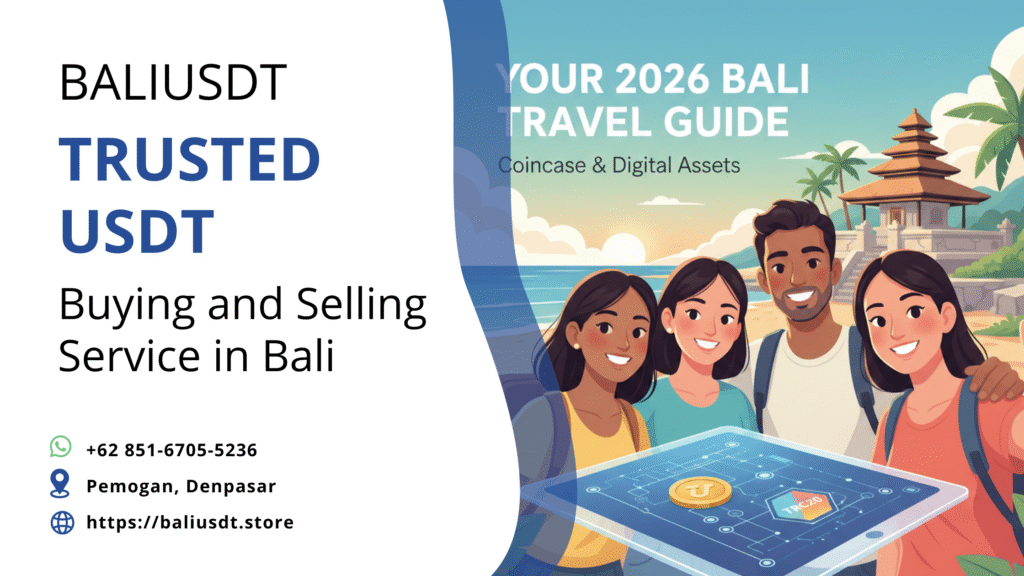 BALIUSDT

TRUSTED USDT

Buying and Selling Service in Bali

+62 851-6705-5236

Pemogan, Denpasar

https://baliusdt.store

YOUR 2026 BALI TRAVEL GUIDE

Coincase & Digital Assets

TRC20